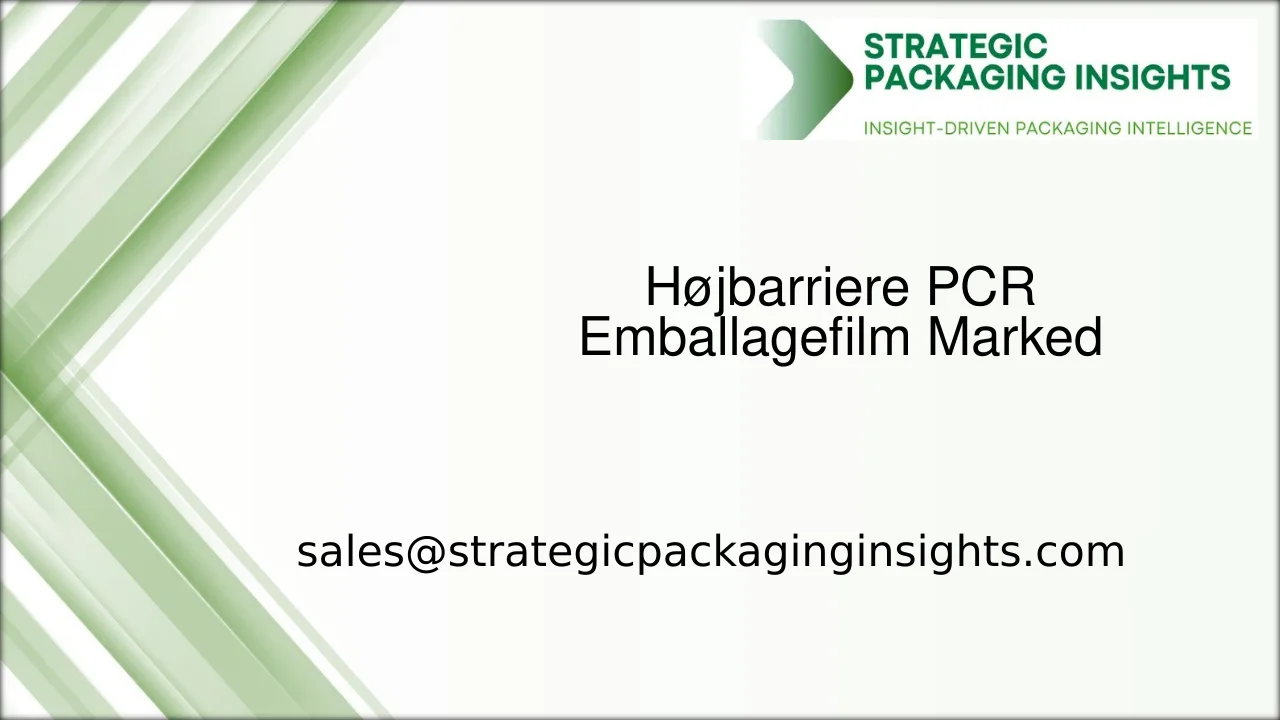 STRATEGIC PACKAGING INSIGHTS
INSIGHT-DRIVEN PACKAGING INTELLIGENCE

Højbarriere PCR Emballagefilm Marked

sales@strategicpackaginginsights.com